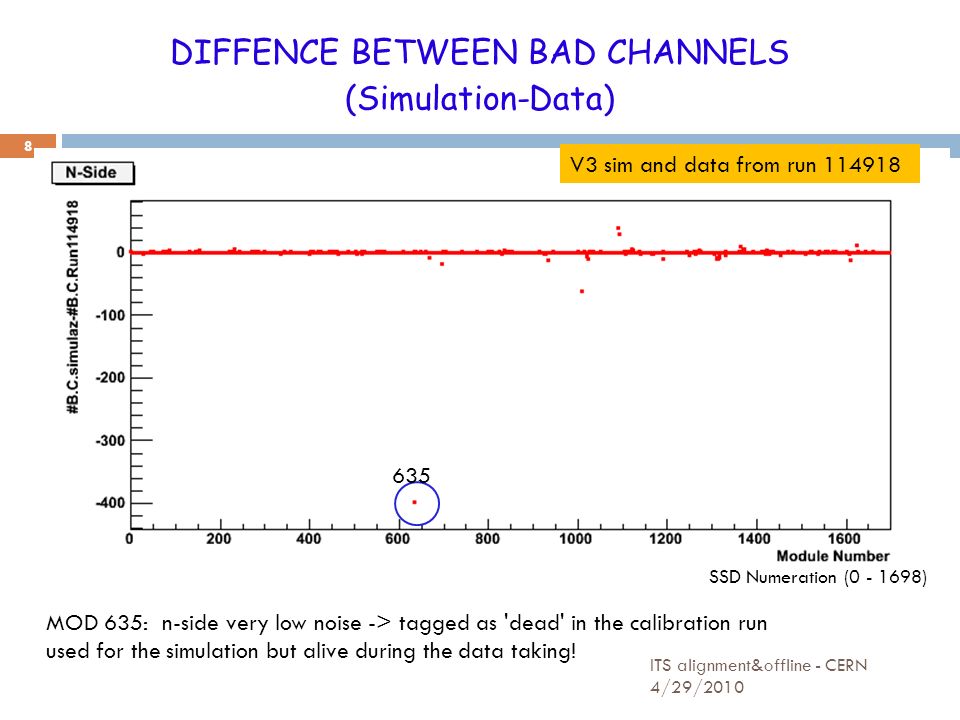 DIFFENCE BETWEEN BAD CHANNELS
(Simulation-Data)

8

V3 sim and data from run 114918

N-Side

#B.C.simulaz-#B.C.Run114918

0
-100
-200
-300
-400

635

0 200 400 600 800 1000 1200 1400 1600
Module Number

SSD Numeration (0 - 1698)

MOD 635: n-side very low noise -> tagged as 'dead' in the calibration run used for the simulation but alive during the data taking!

ITS alignment&offline - CERN
4/29/2010